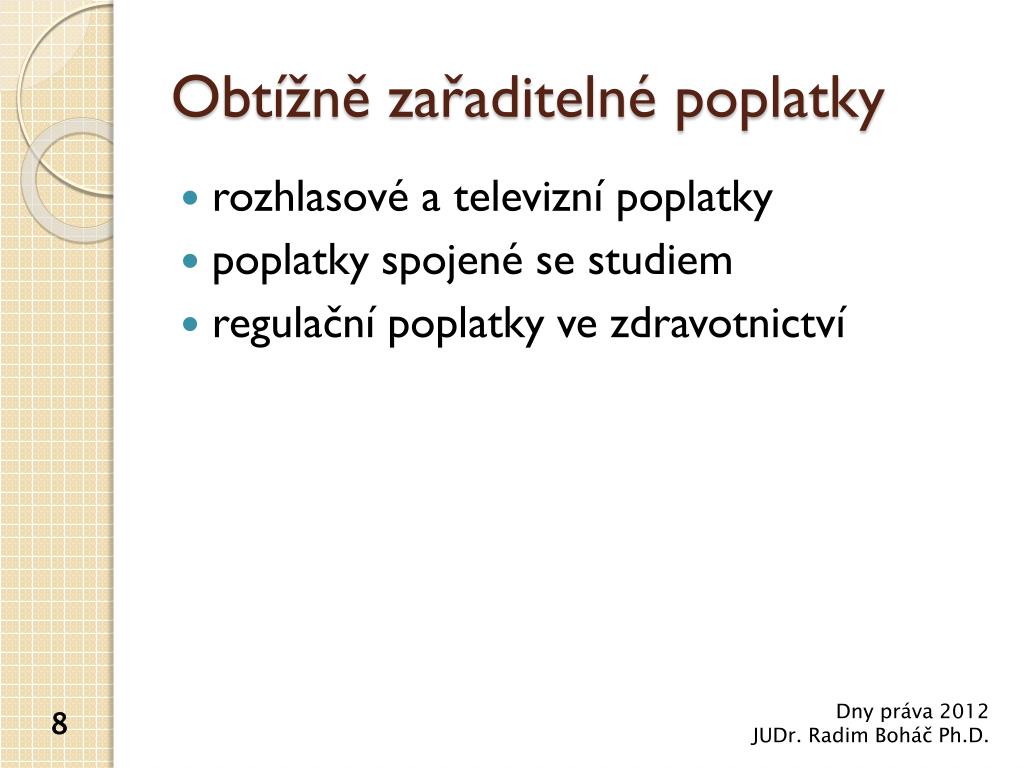 Obtížně zařaditelné poplatky

- rozhlasové a televizní poplatky
- poplatky spojené se studiem
- regulační poplatky ve zdravotnictví

8

Dny práva 2012
JUDr. Radim Boháč Ph.D.